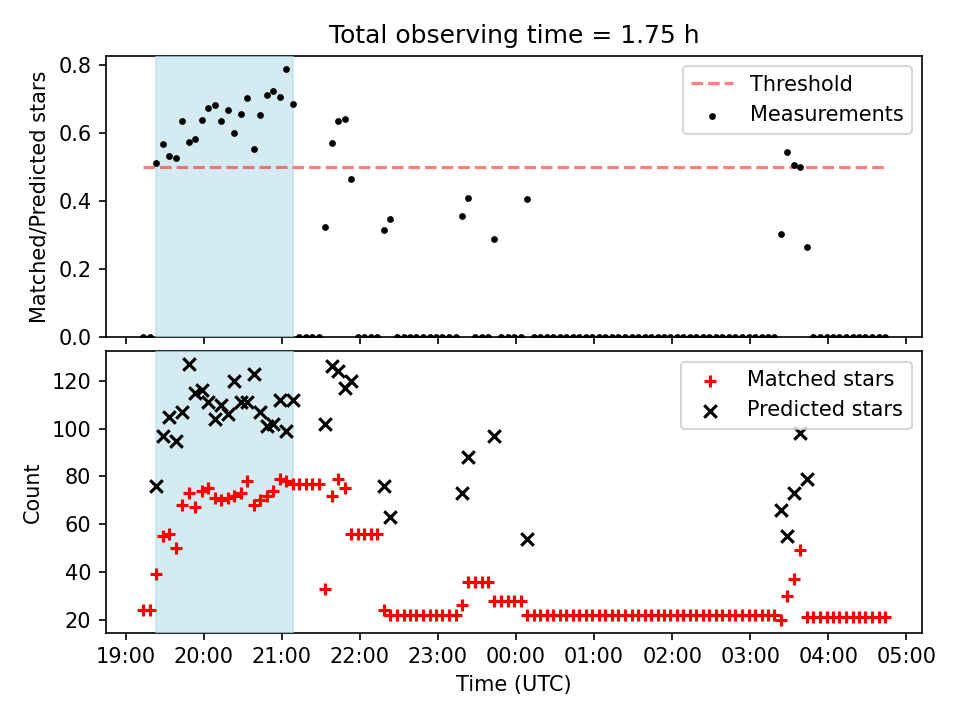 Total observing time = 1.75 h

Matched/Predicted stars

0.8
0.6
0.4
0.2
0.0

Threshold
Measurements

Count

120
100
80
60
40
20

Matched stars
Predicted stars

19:00 20:00 21:00 22:00 23:00 00:00 01:00 02:00 03:00 04:00 05:00

Time (UTC)